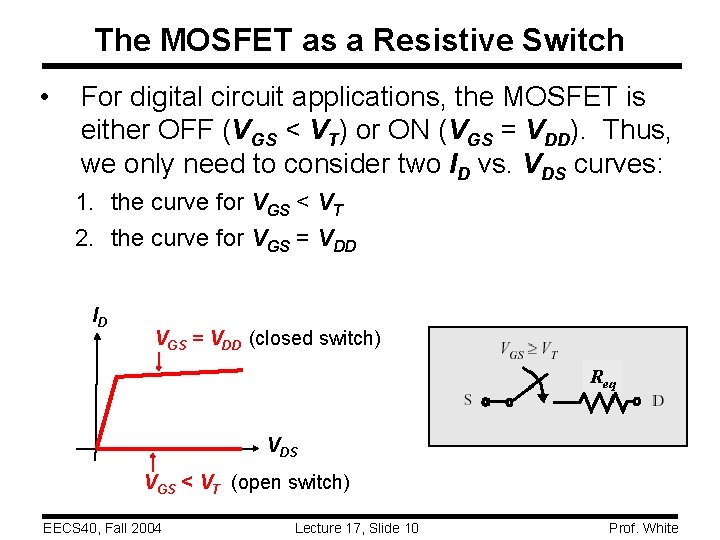 The MOSFET as a Resistive Switch

• For digital circuit applications, the MOSFET is either OFF ($V_{GS} < V_T$) or ON ($V_{GS} = V_{DD}$). Thus, we only need to consider two $I_D$ vs. $V_{DS}$ curves:

1. the curve for $V_{GS} < V_T$
2. the curve for $V_{GS} = V_{DD}$

$I_D$

$V_{GS} = V_{DD}$ (closed switch)

$V_{DS}$

$V_{GS} < V_T$ (open switch)

$V_{GS} \geq V_T$

$R_{eq}$

S

D

EECS40, Fall 2004

Lecture 17, Slide 10

Prof. White